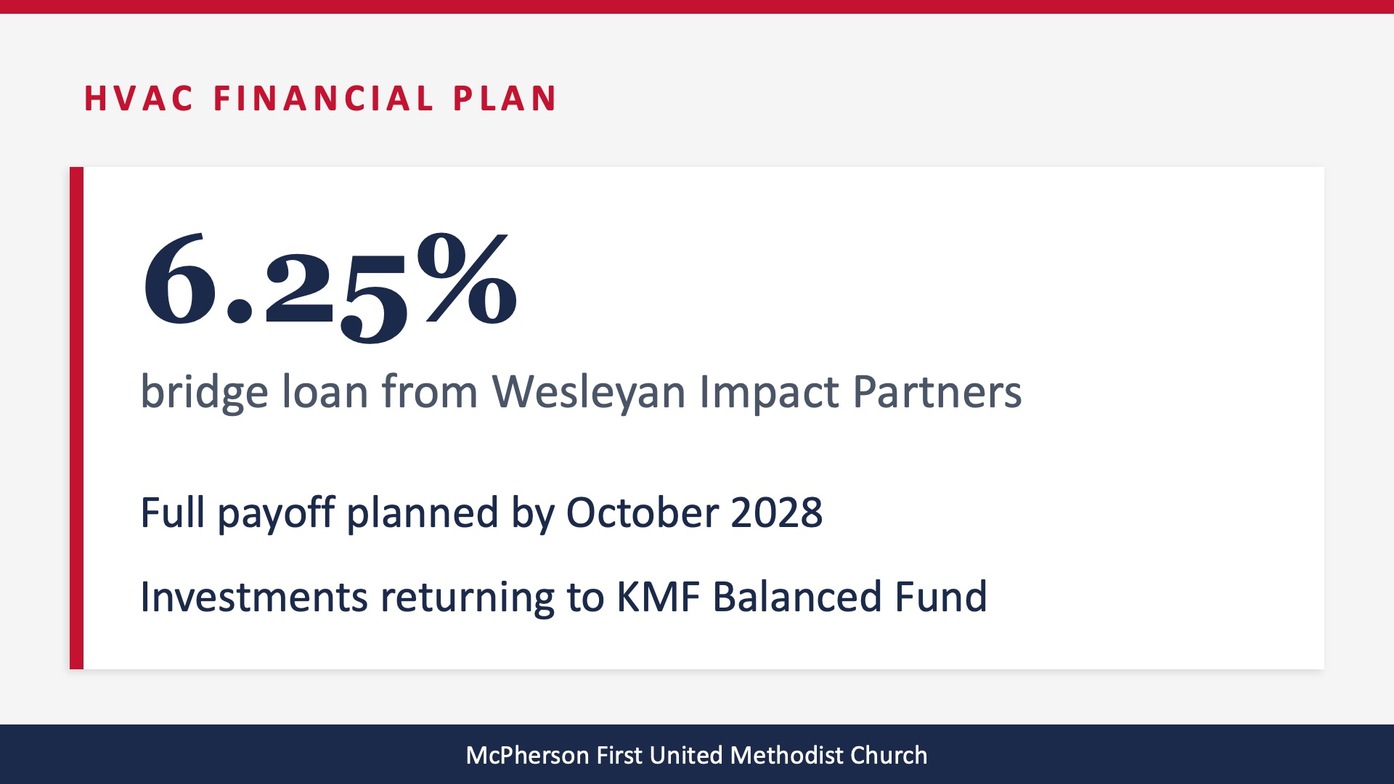 HVAC FINANCIAL PLAN

6.25%

bridge loan from Wesleyan Impact Partners

Full payoff planned by October 2028

Investments returning to KMF Balanced Fund

McPherson First United Methodist Church